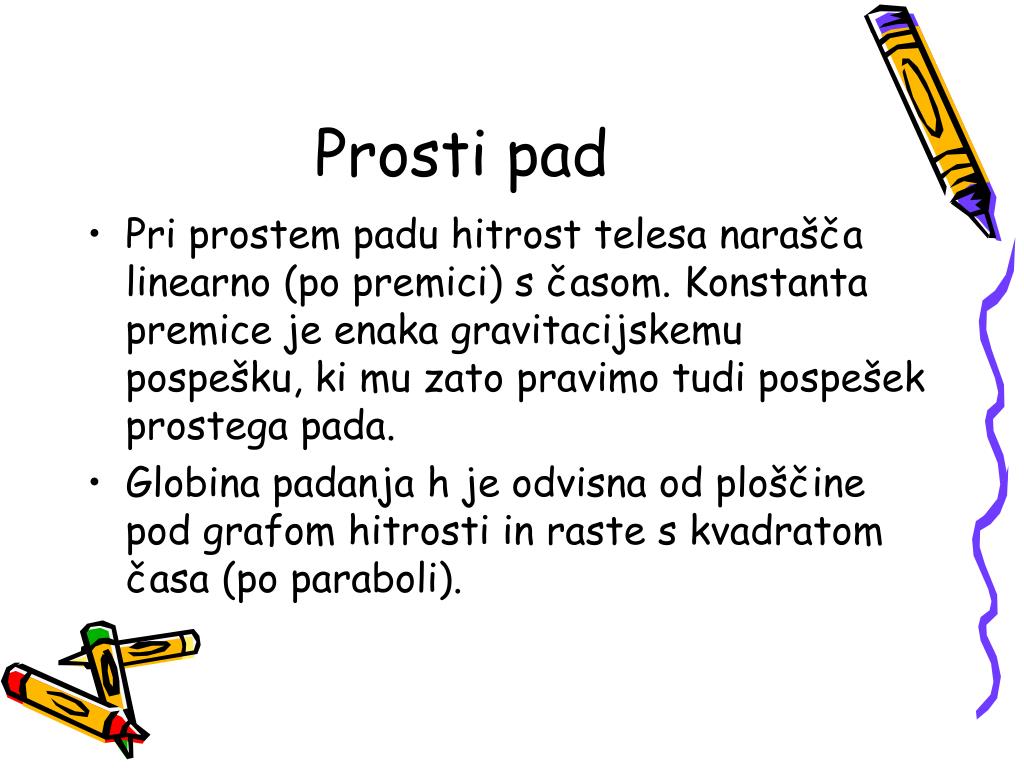 Prosti pad

• Pri prostem padu hitrost telesa narašča linearno (po premici) s časom. Konstanta premice je enaka gravitacijskemu pospešku, ki mu zato pravimo tudi pospešek prostega pada.
• Globina padanja h je odvisna od ploščine pod grafom hitrosti in raste s kvadratom časa (po paraboli).